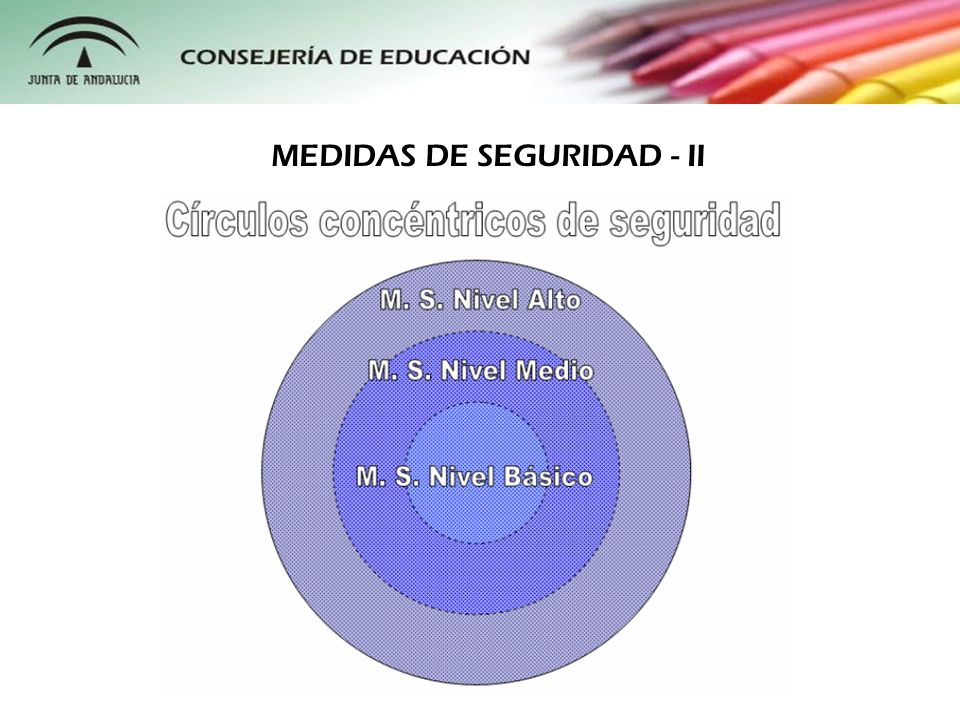 JUNTA DE ANDALUCIA

CONSEJERÍA DE EDUCACIÓN

MEDIDAS DE SEGURIDAD - II

Círculos concéntricos de seguridad

M. S. Nivel Alto

M. S. Nivel Medio

M. S. Nivel Básico